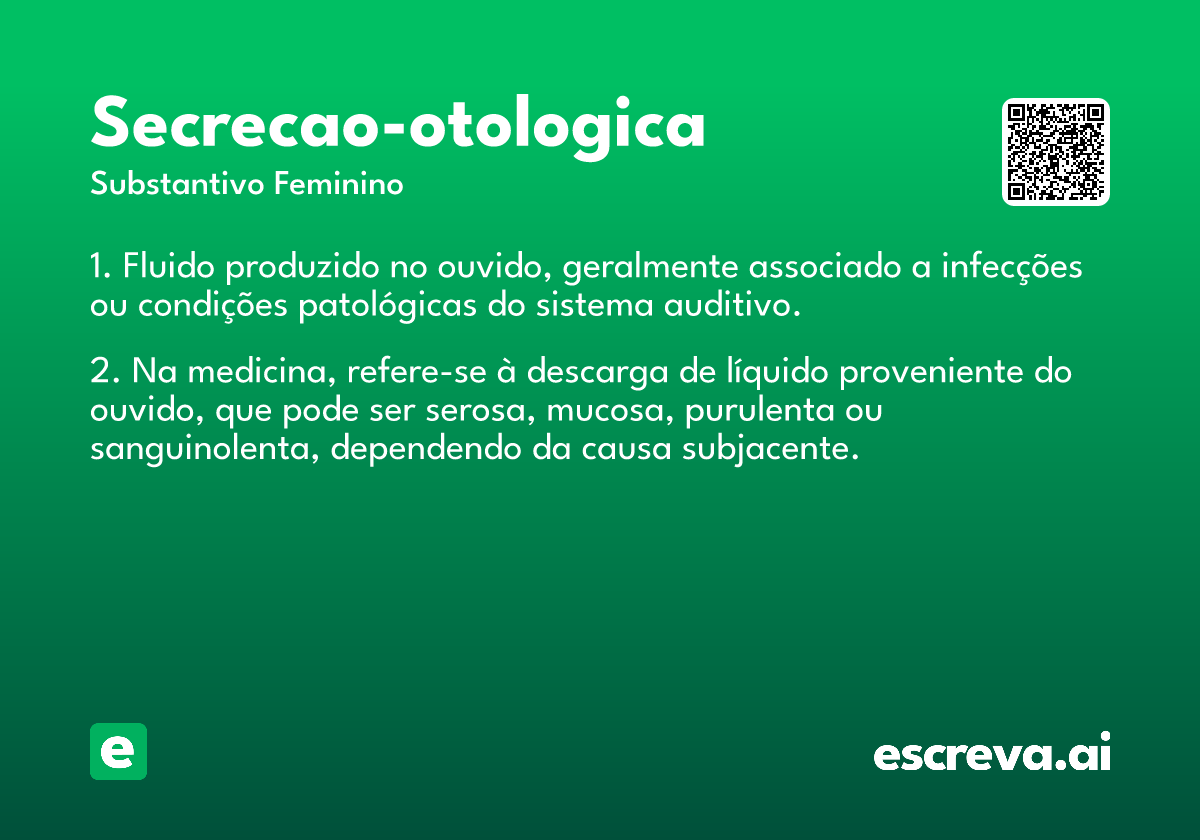 Secrecao-otologica
Substantivo Feminino

1. Fluido produzido no ouvido, geralmente associado a infecções ou condições patológicas do sistema auditivo.

2. Na medicina, refere-se à descarga de líquido proveniente do ouvido, que pode ser serosa, mucosa, purulenta ou sanguinolenta, dependendo da causa subjacente.

e

escreva.ai